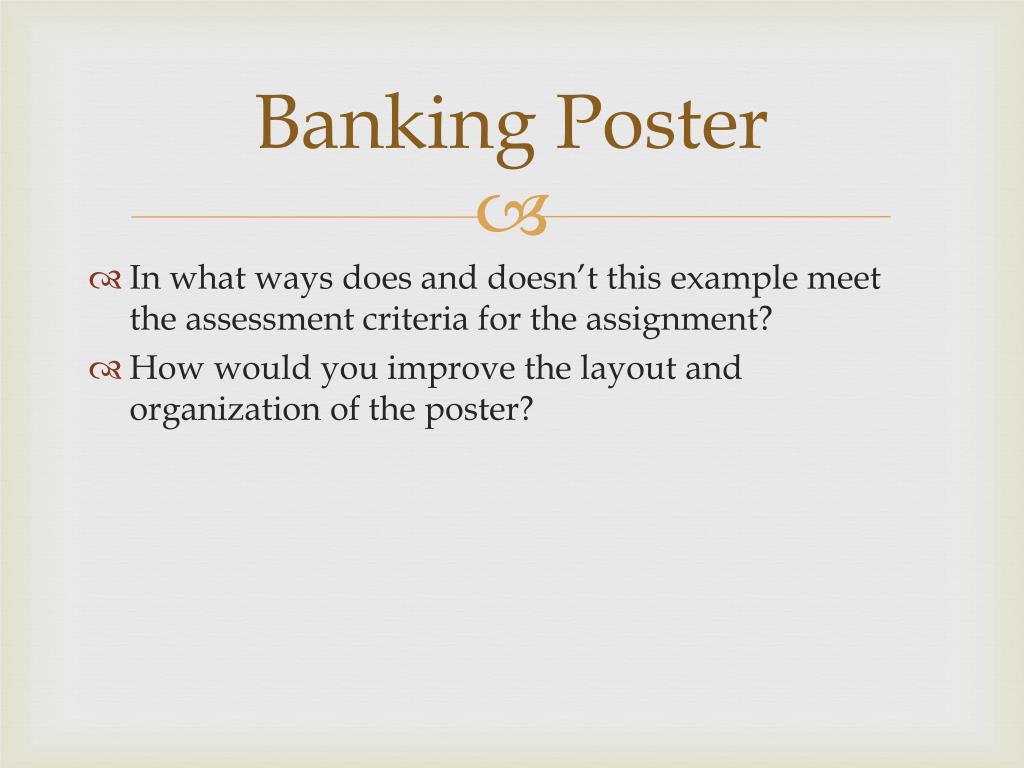 Banking Poster

In what ways does and doesn’t this example meet the assessment criteria for the assignment?

How would you improve the layout and organization of the poster?